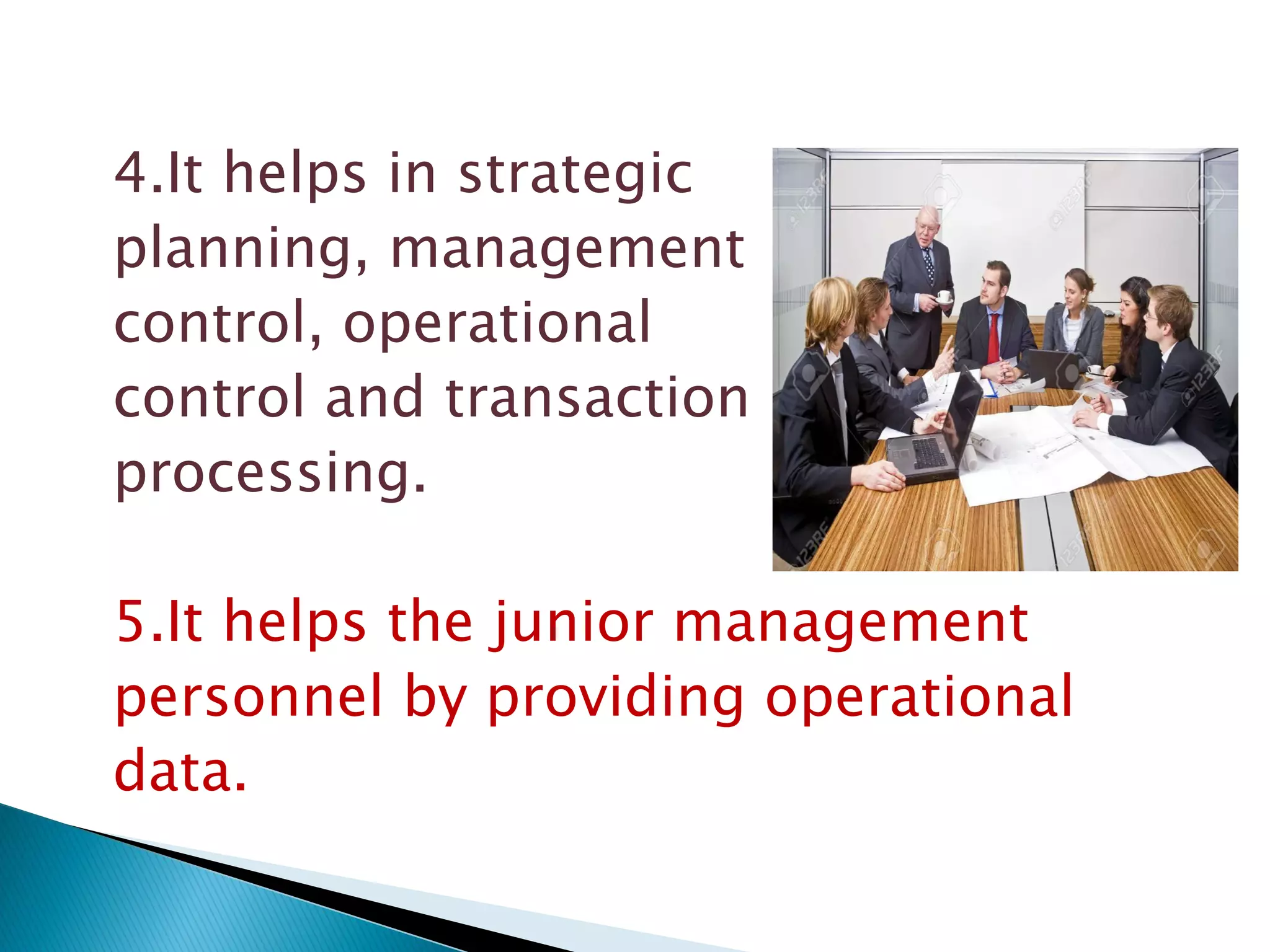 4.It helps in strategic planning, management control, operational control and transaction processing.

123RF

5.It helps the junior management personnel by providing operational data.